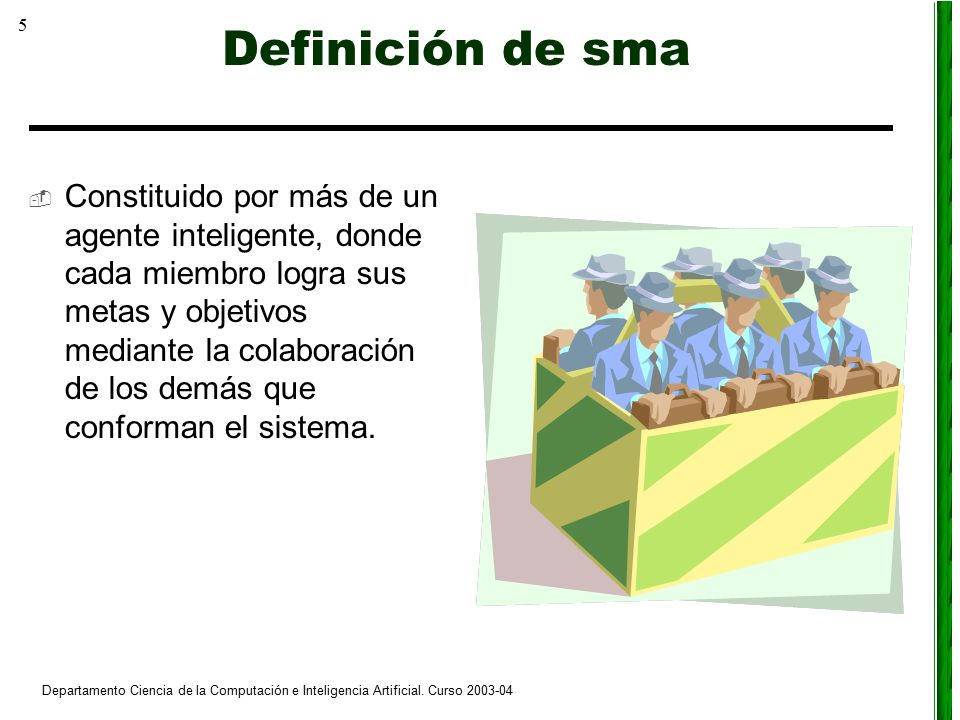 5

Definición de sma

Constituido por más de un agente inteligente, donde cada miembro logra sus metas y objetivos mediante la colaboración de los demás que conforman el sistema.

Departamento Ciencia de la Computación e Inteligencia Artificial. Curso 2003-04